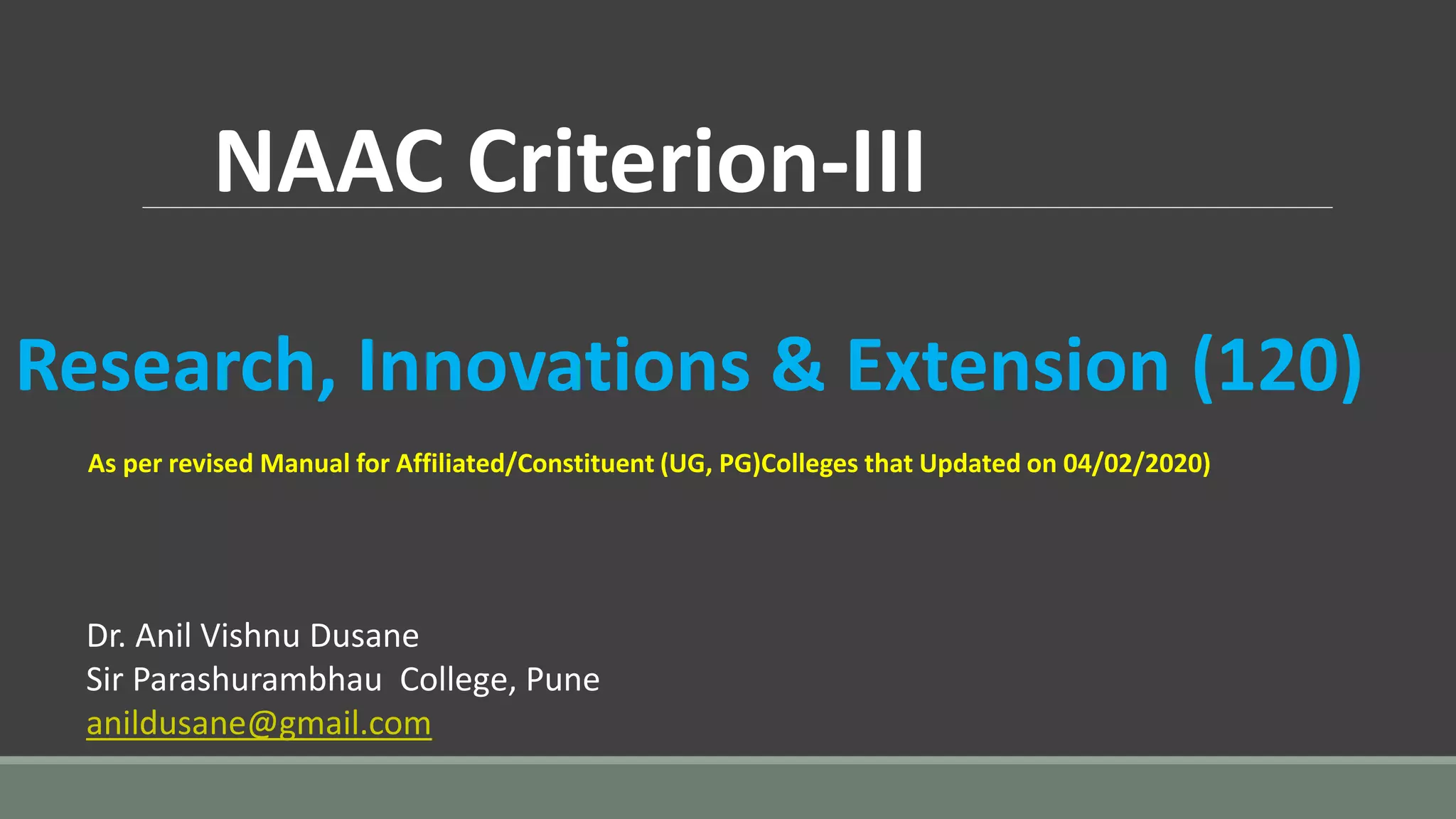 NAAC Criterion-III

Research, Innovations & Extension (120)

As per revised Manual for Affiliated/Constituent (UG, PG)Colleges that Updated on 04/02/2020)

Dr. Anil Vishnu Dusane
Sir Parashurambhau College, Pune
anildusane@gmail.com